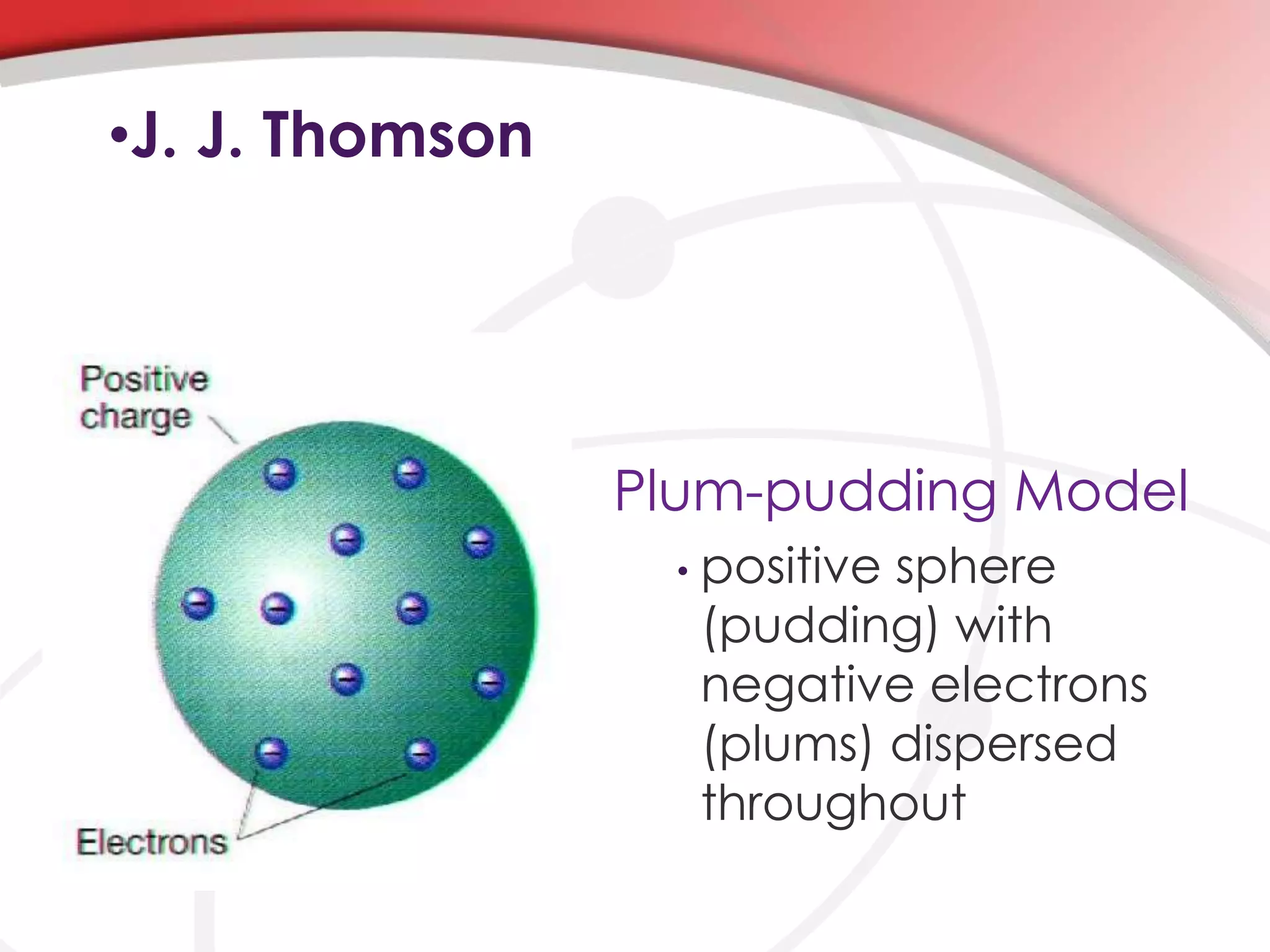 •J. J. Thomson

Positive charge

Electrons

Plum-pudding Model

• positive sphere (pudding) with negative electrons (plums) dispersed throughout